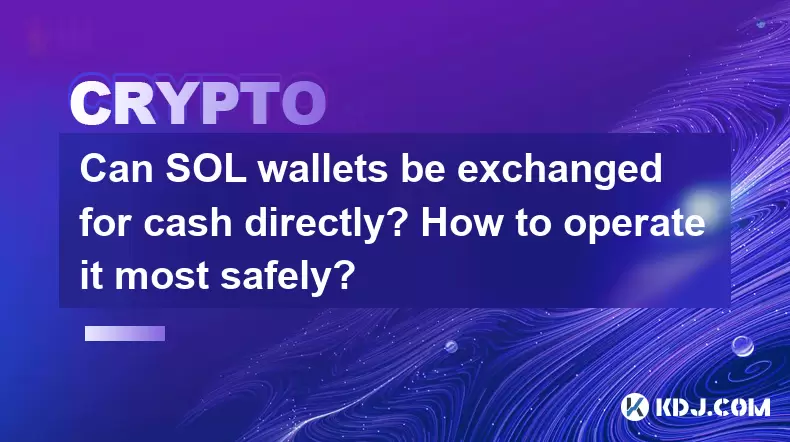 CRYPTO

Can SOL wallets be exchanged for cash directly? How to operate it most safely?

KDJ.COM